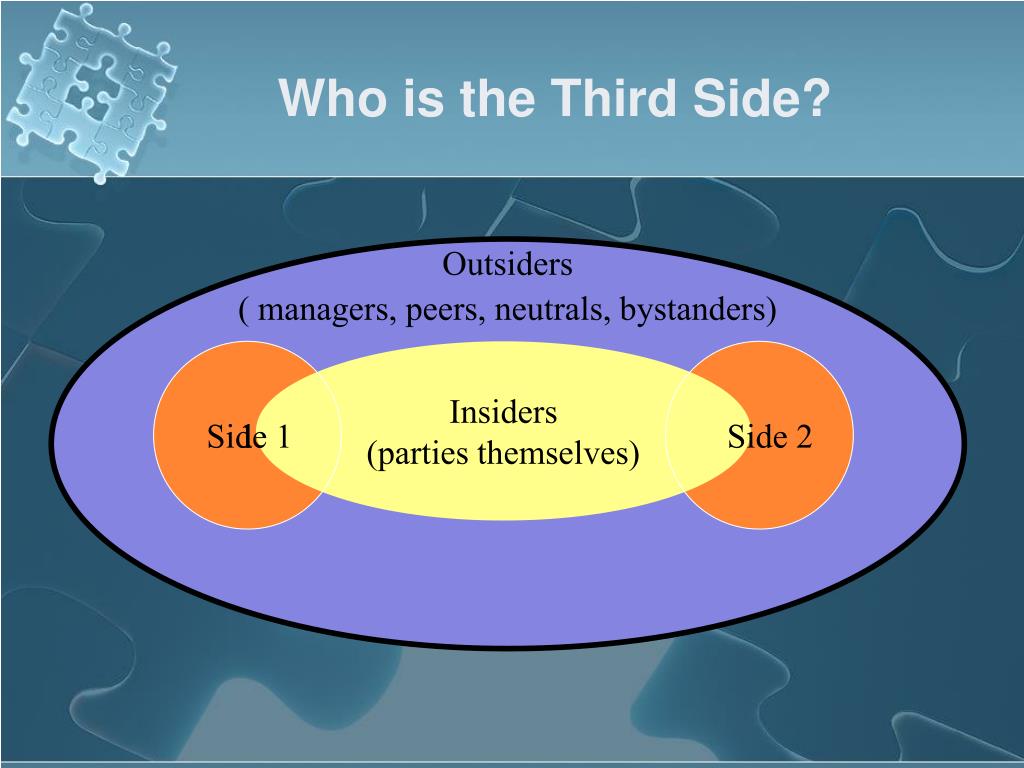 Who is the Third Side?

Outsiders
( managers, peers, neutrals, bystanders)

Side 1

Insiders
(parties themselves)

Side 2